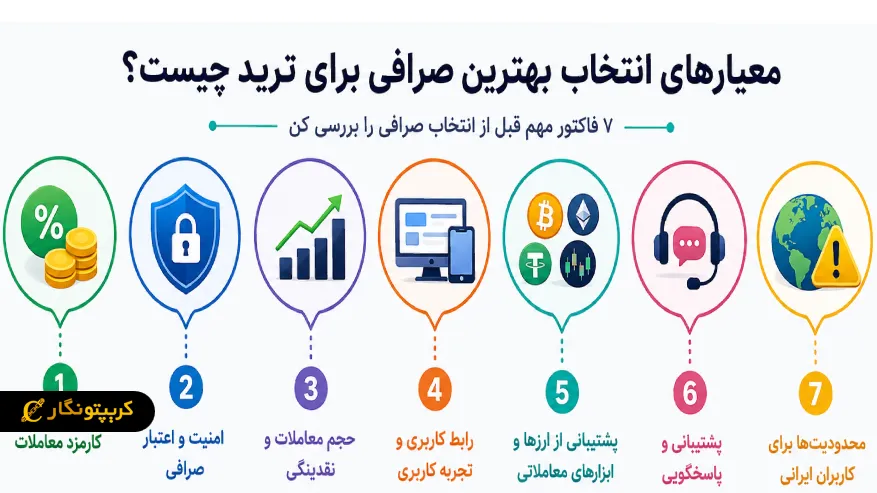 معیارهای انتخاب بهترین صرافی برای ترید چیست؟

۷ فاکتور مهم قبل از انتخاب صرافی را بررسی کن

%

1
کارمزد معاملات

2
امنیت و اعتبار صرافی

3
حجم معاملات و نقدینگی

4
رابط کاربری و تجربه کاربری

5
پشتیبانی از ارزها و ابزارهای معاملاتی

6
پشتیبانی و پاسخگویی

7
محدودیت‌ها برای کاربران ایرانی

کریپتونگار